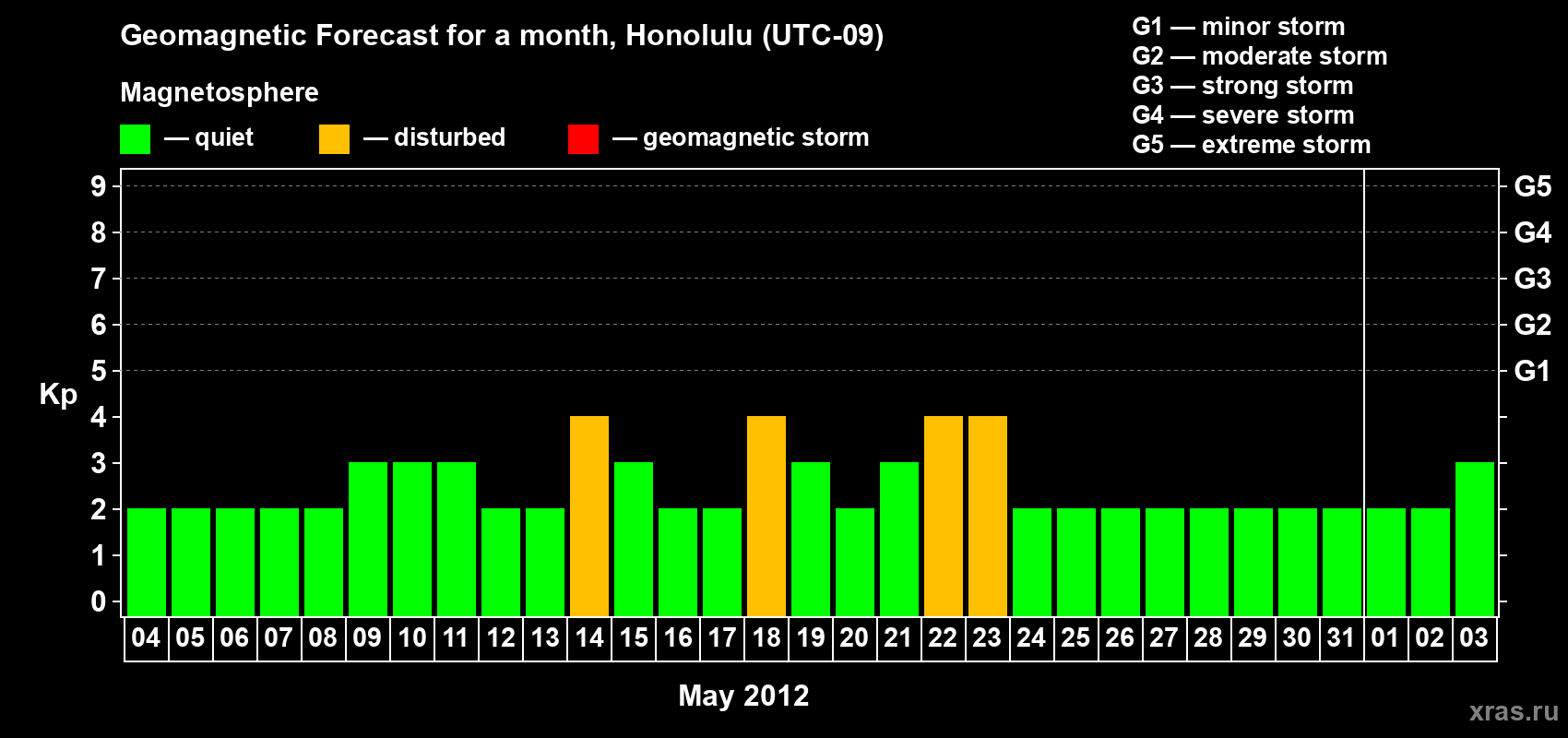 Geomagnetic Forecast for a month, Honolulu (UTC-09)

Magnetosphere

— quiet — disturbed — geomagnetic storm

G1 — minor storm
G2 — moderate storm
G3 — strong storm
G4 — severe storm
G5 — extreme storm

Kp

9
8
7
6
5
4
3
2
1
0

G5
G4
G3
G2
G1

04 05 06 07 08 09 10 11 12 13 14 15 16 17 18 19 20 21 22 23 24 25 26 27 28 29 30 31 01 02 03

May 2012

xras.ru